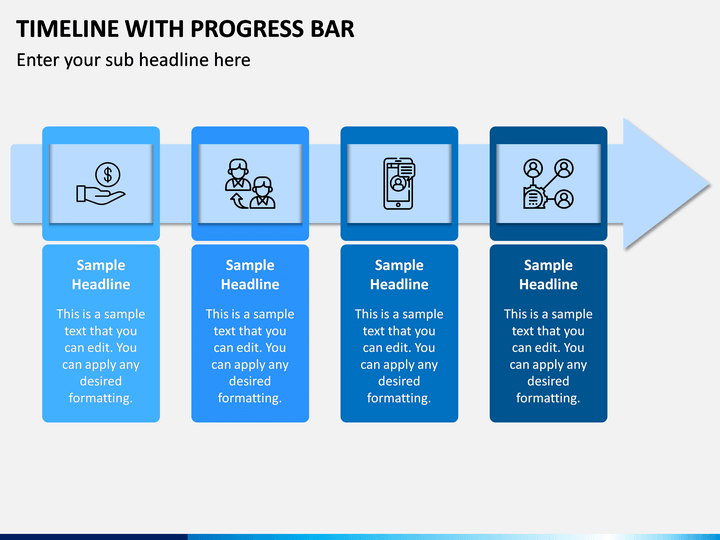 TIMELINE WITH PROGRESS BAR

Enter your sub headline here

Sample Headline

This is a sample text that you can edit. You can apply any desired formatting.

Sample Headline

This is a sample text that you can edit. You can apply any desired formatting.

Sample Headline

This is a sample text that you can edit. You can apply any desired formatting.

Sample Headline

This is a sample text that you can edit. You can apply any desired formatting.